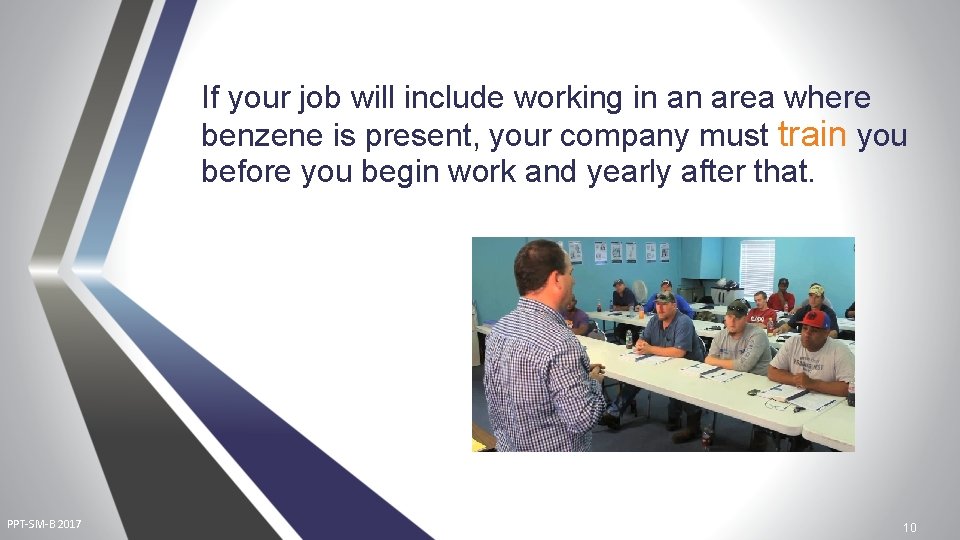 If your job will include working in an area where benzene is present, your company must train you before you begin work and yearly after that.

PPT-SM-B 2017

10